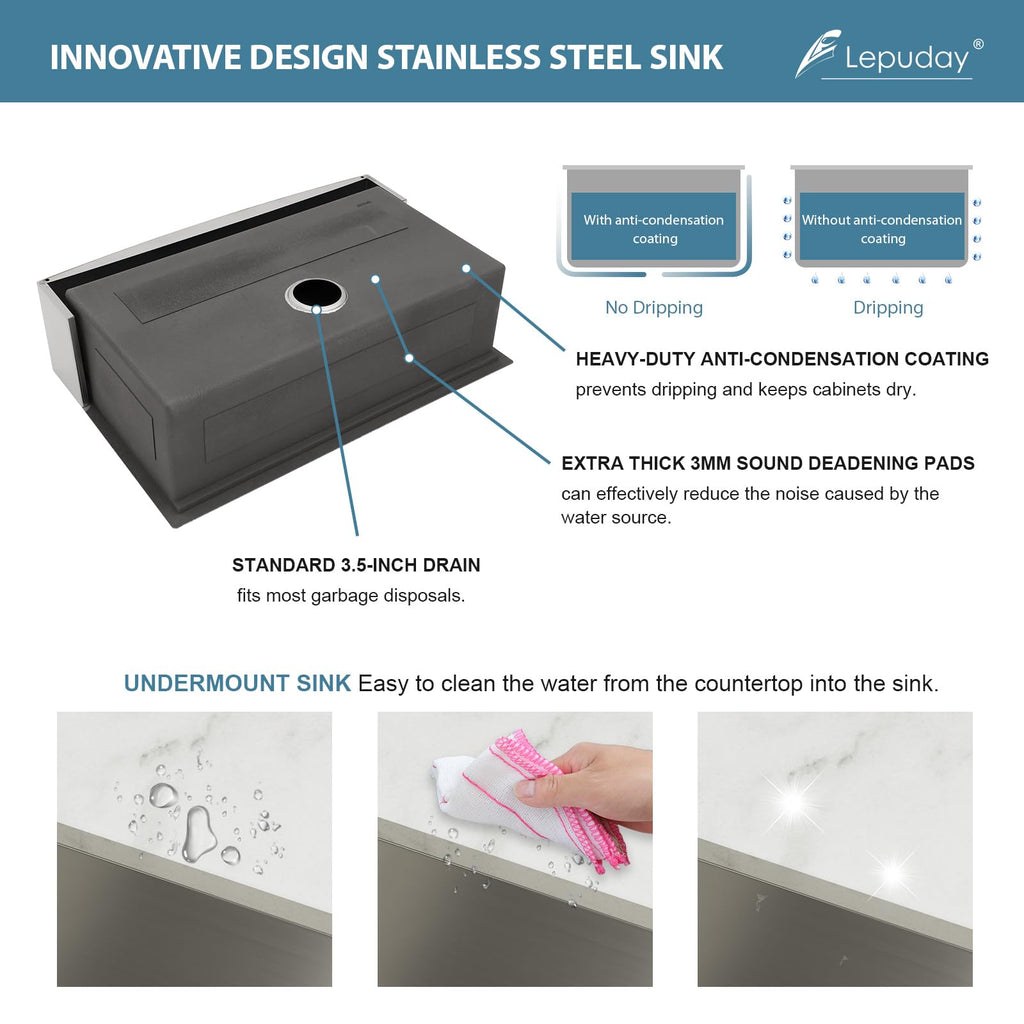 INNOVATIVE DESIGN STAINLESS STEEL SINK

Lepuday®

With anti-condensation coating

No Dripping

Without anti-condensation coating

Dripping

HEAVY-DUTY ANTI-CONDENSATION COATING

prevents dripping and keeps cabinets dry.

EXTRA THICK 3MM SOUND DEADENING PADS

can effectively reduce the noise caused by the water source.

STANDARD 3.5-INCH DRAIN

fits most garbage disposals.

UNDERMOUNT SINK Easy to clean the water from the countertop into the sink.